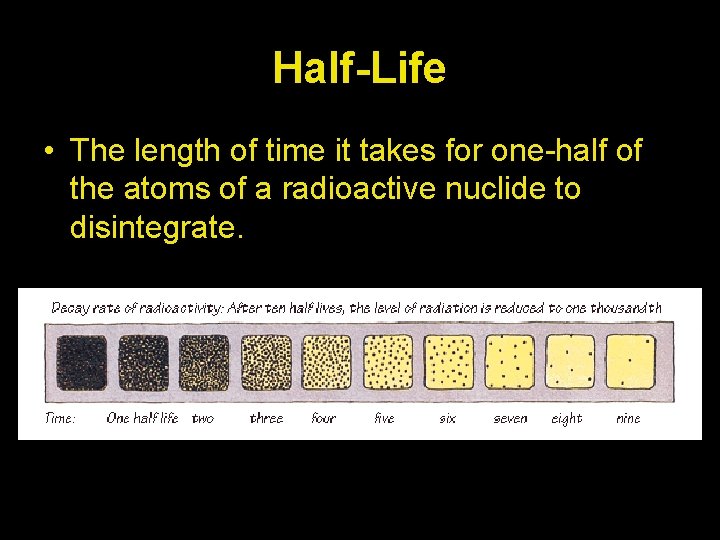 Half-Life

• The length of time it takes for one-half of the atoms of a radioactive nuclide to disintegrate.

Decay rate of radioactivity: After ten half lives, the level of radiation is reduced to one thousandth

Time: One half life two three four five six seven eight nine